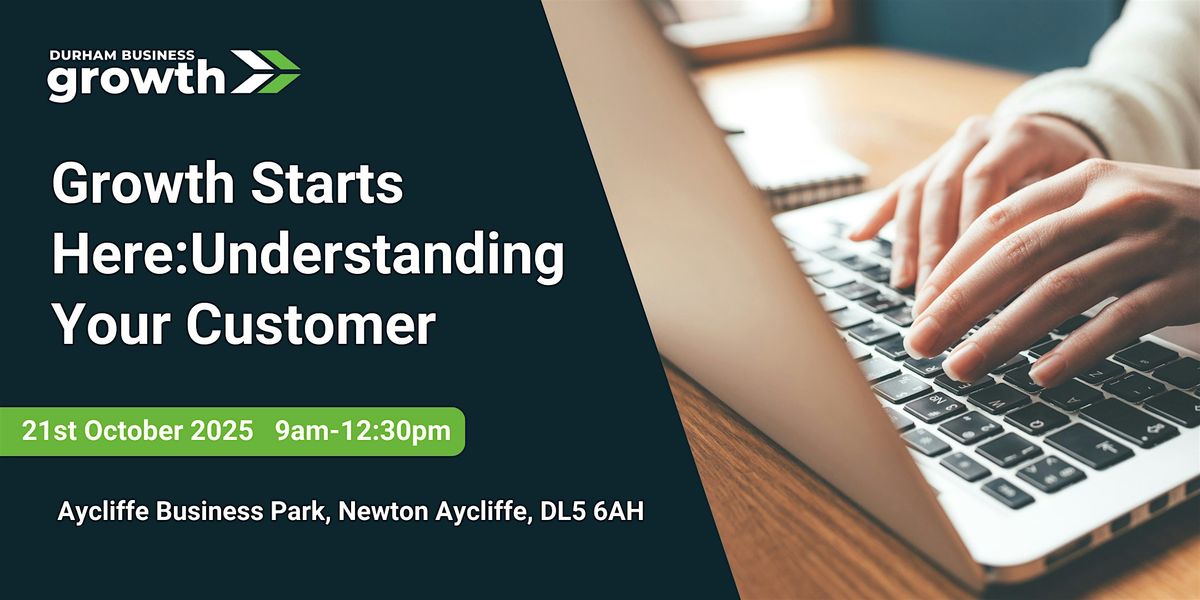 DURHAM BUSINESS
growth

Growth Starts Here:Understanding Your Customer

21st October 2025 9am-12:30pm

Aycliffe Business Park, Newton Aycliffe, DL5 6AH